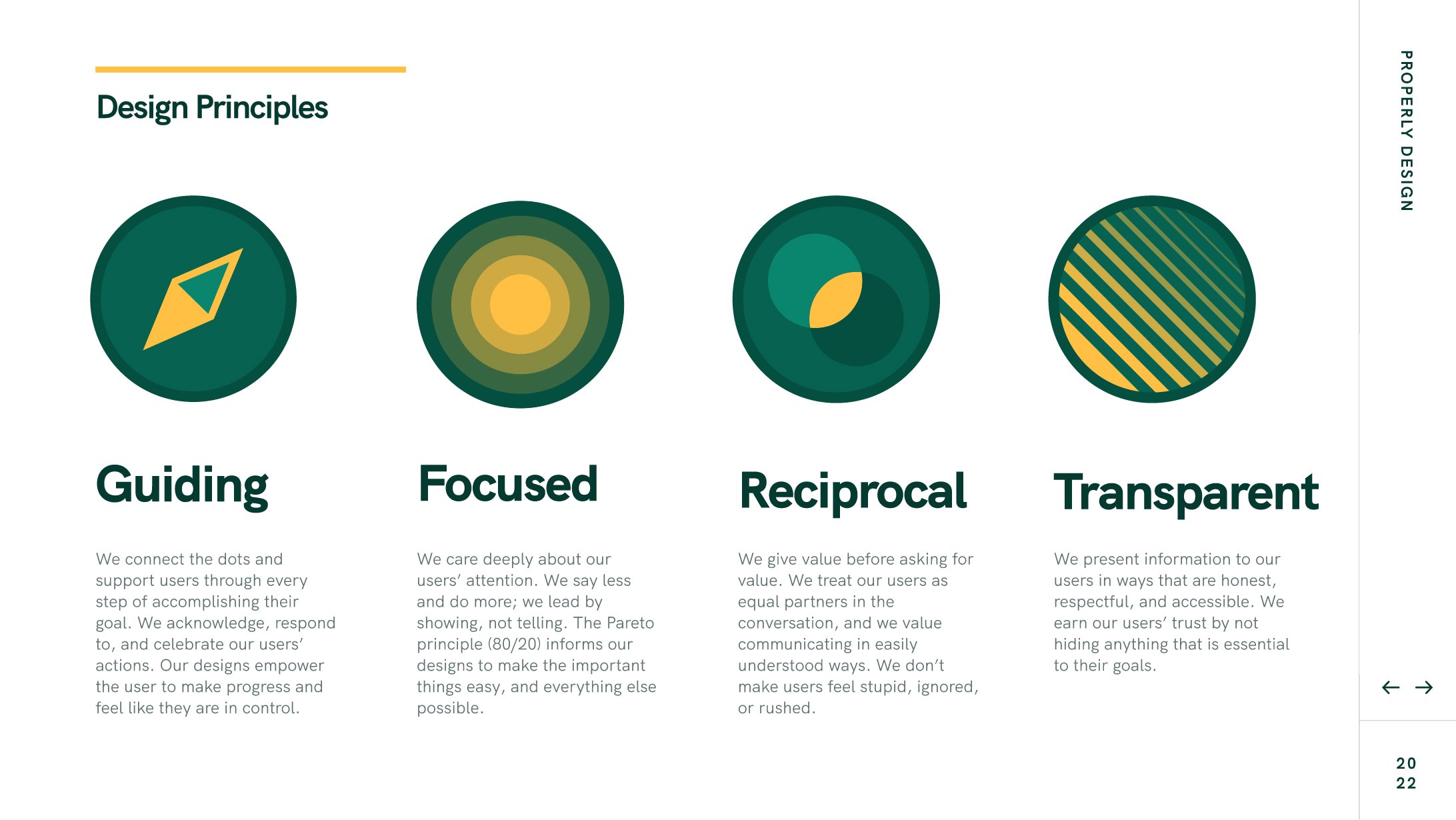 Design Principles

Guiding

We connect the dots and support users through every step of accomplishing their goal. We acknowledge, respond to, and celebrate our users' actions. Our designs empower the user to make progress and feel like they are in control.

Focused

We care deeply about our users' attention. We say less and do more; we lead by showing, not telling. The Pareto principle (80/20) informs our designs to make the important things easy, and everything else possible.

Reciprocal

We give value before asking for value. We treat our users as equal partners in the conversation, and we value communicating in easily understood ways. We don't make users feel stupid, ignored, or rushed.

Transparent

We present information to our users in ways that are honest, respectful, and accessible. We earn our users' trust by not hiding anything that is essential to their goals.

PROPERLY DESIGN

← →

20
22